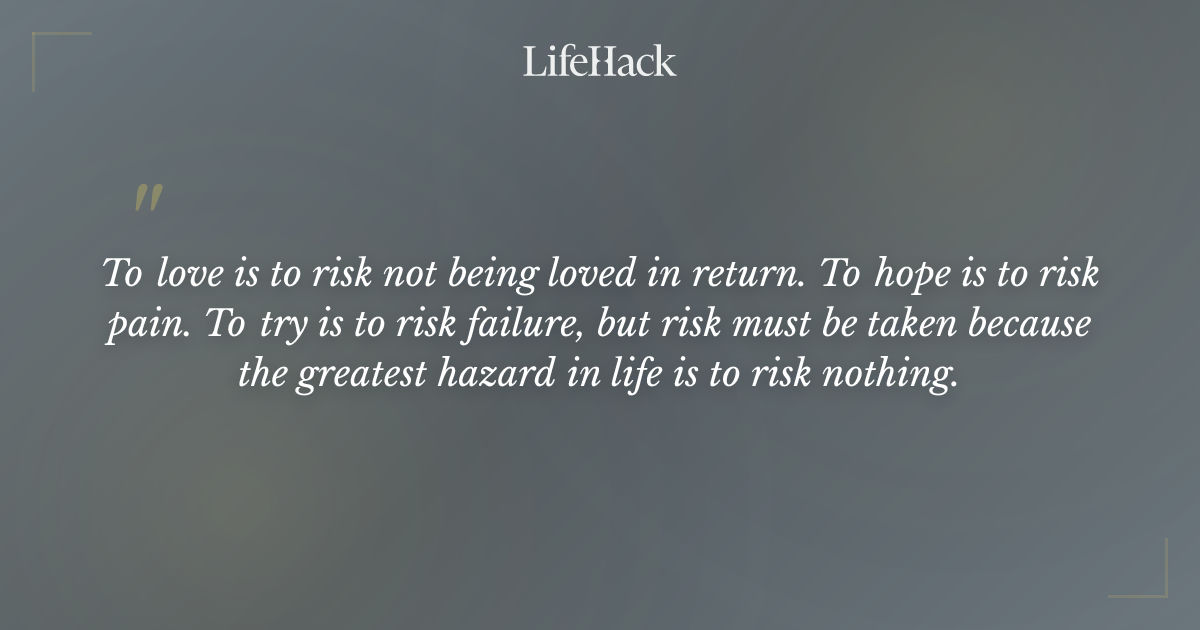 LifeHack

"

To love is to risk not being loved in return. To hope is to risk pain. To try is to risk failure, but risk must be taken because the greatest hazard in life is to risk nothing.